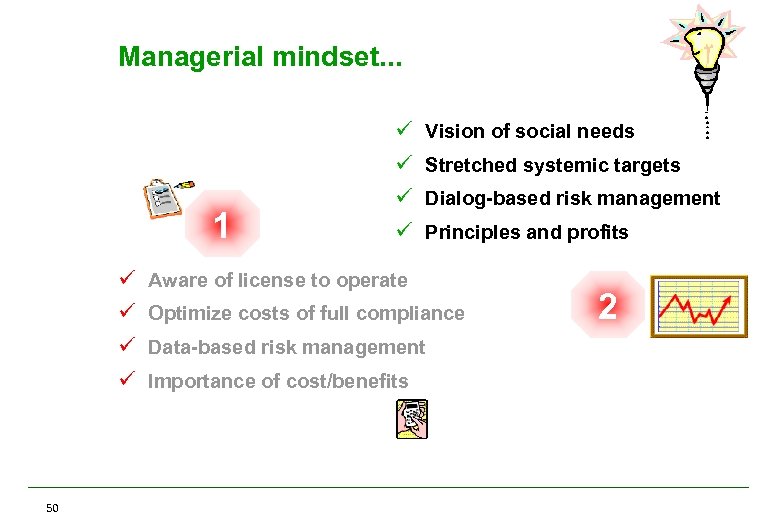 Managerial mindset...

✓ Vision of social needs
✓ Stretched systemic targets
✓ Dialog-based risk management
✓ Principles and profits

1

✓ Aware of license to operate
✓ Optimize costs of full compliance
✓ Data-based risk management
✓ Importance of cost/benefits

2

50